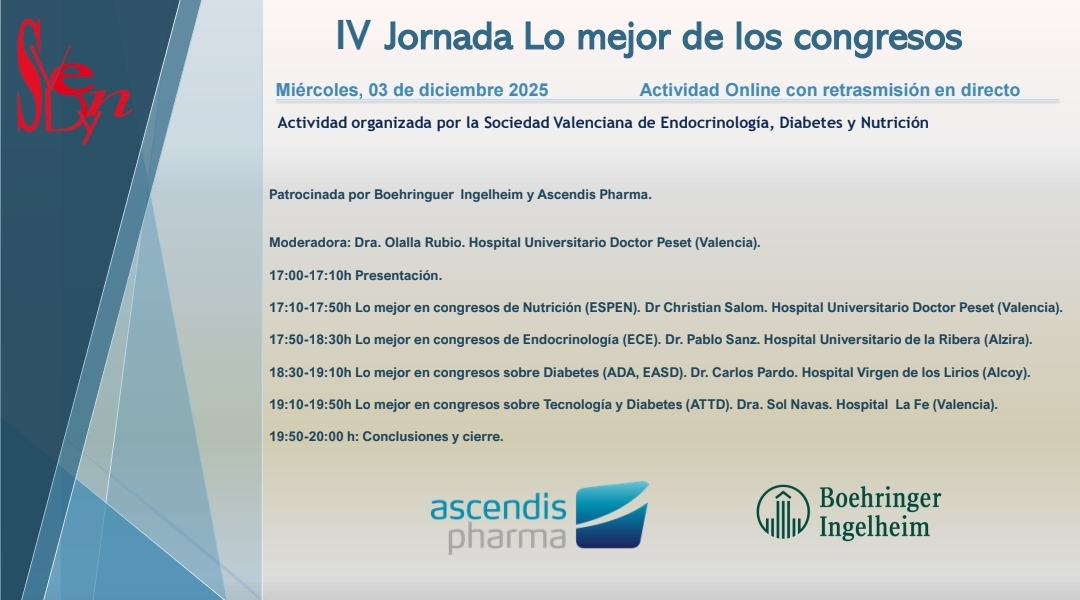 SVEDyN

IV Jornada Lo mejor de los congresos

Miércoles, 03 de diciembre 2025

Actividad Online con retrasmisión en directo

Actividad organizada por la Sociedad Valenciana de Endocrinología, Diabetes y Nutrición

Patrocinada por Boehringuer Ingelheim y Ascendis Pharma.

Moderadora: Dra. Olalla Rubio. Hospital Universitario Doctor Peset (Valencia).

17:00-17:10h Presentación.

17:10-17:50h Lo mejor en congresos de Nutrición (ESPEN). Dr Christian Salom. Hospital Universitario Doctor Peset (Valencia).

17:50-18:30h Lo mejor en congresos de Endocrinología (ECE). Dr. Pablo Sanz. Hospital Universitario de la Ribera (Alzira).

18:30-19:10h Lo mejor en congresos sobre Diabetes (ADA, EASD). Dr. Carlos Pardo. Hospital Virgen de los Lirios (Alcoy).

19:10-19:50h Lo mejor en congresos sobre Tecnología y Diabetes (ATTD). Dra. Sol Navas. Hospital La Fe (Valencia).

19:50-20:00 h: Conclusiones y cierre.

ascendis pharma

Boehringer Ingelheim